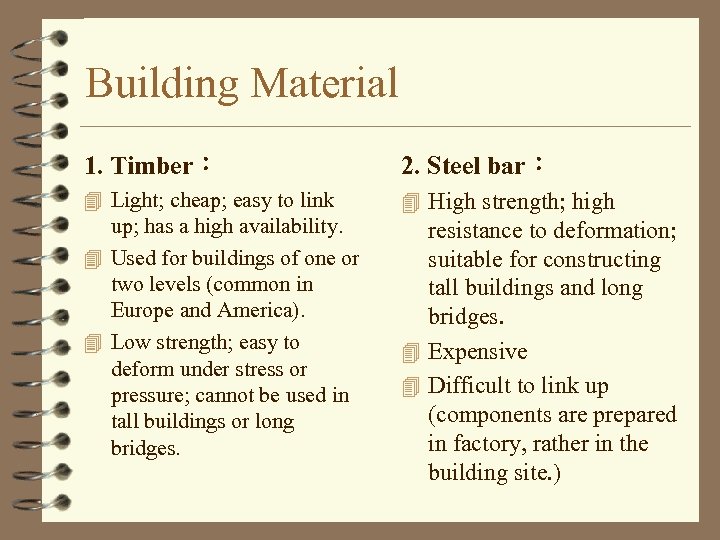 Building Material

1. Timber：

Light; cheap; easy to link up; has a high availability.

Used for buildings of one or two levels (common in Europe and America).

Low strength; easy to deform under stress or pressure; cannot be used in tall buildings or long bridges.

2. Steel bar：

High strength; high resistance to deformation; suitable for constructing tall buildings and long bridges.

Expensive

Difficult to link up (components are prepared in factory, rather in the building site.)